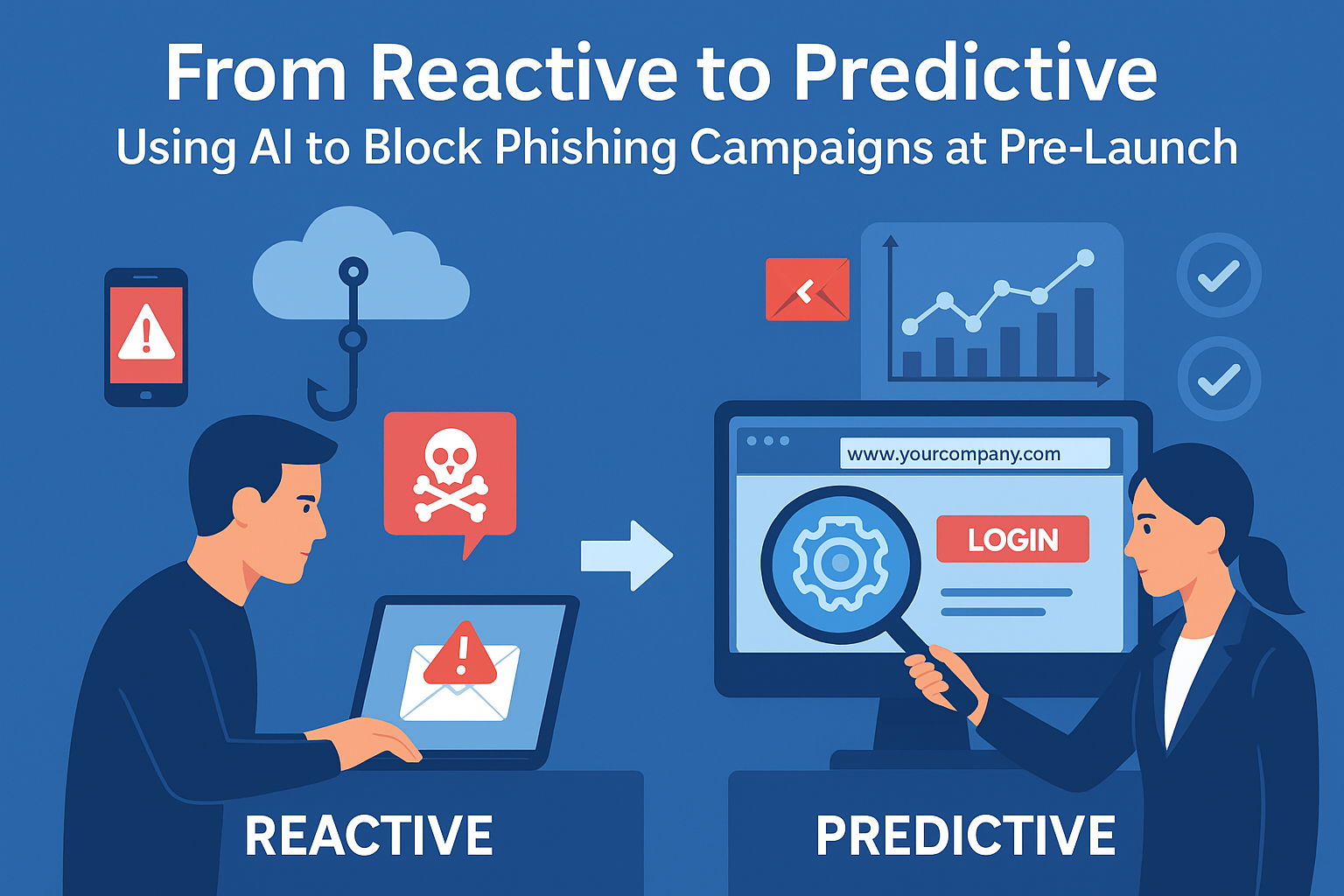 From Reactive to Predictive
Using AI to Block Phishing Campaigns at Pre-Launch

www.yourcompany.com

LOGIN

REACTIVE

PREDICTIVE